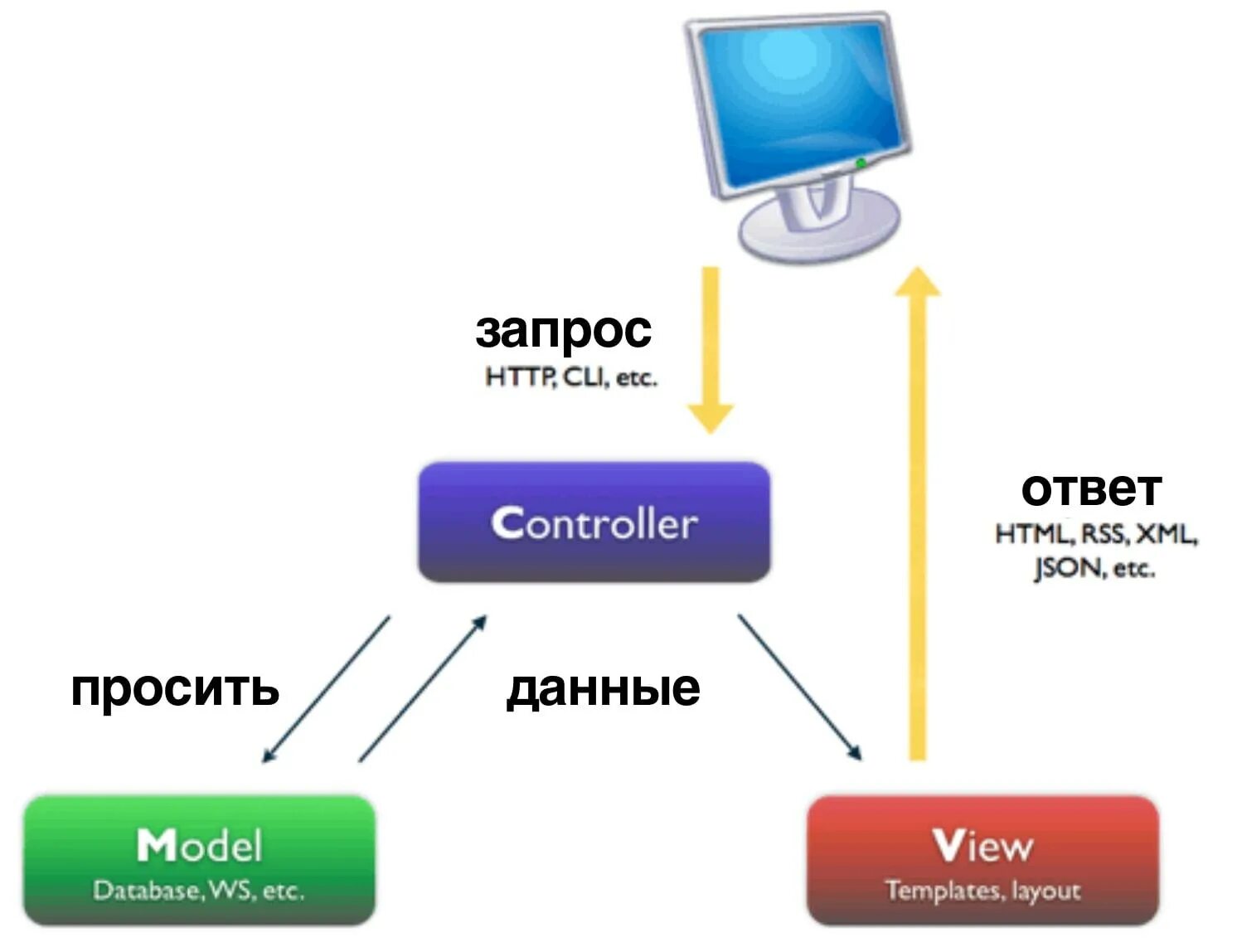 запрос
HTTP, CLI, etc.

Controller

ответ
HTML, RSS, XML, JSON, etc.

просить

данные

Model
Database, WS, etc.

View
Templates, layout